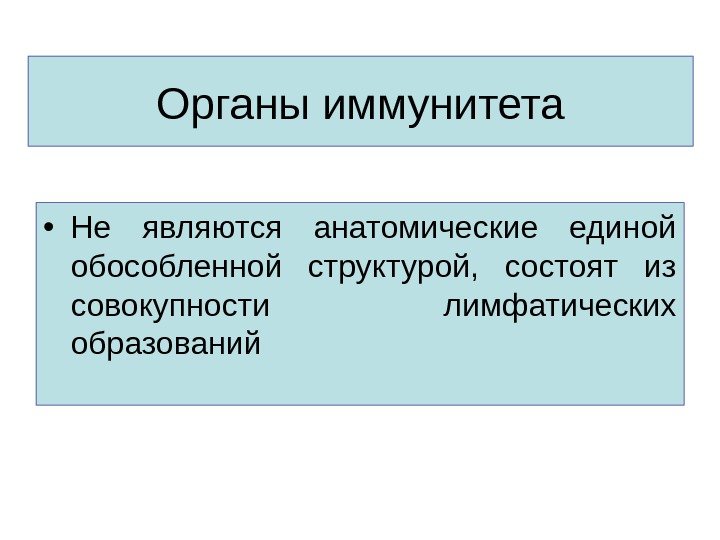 Органы иммунитета

• Не являются анатомические единой обособленной структурой, состоят из совокупности лимфатических образований